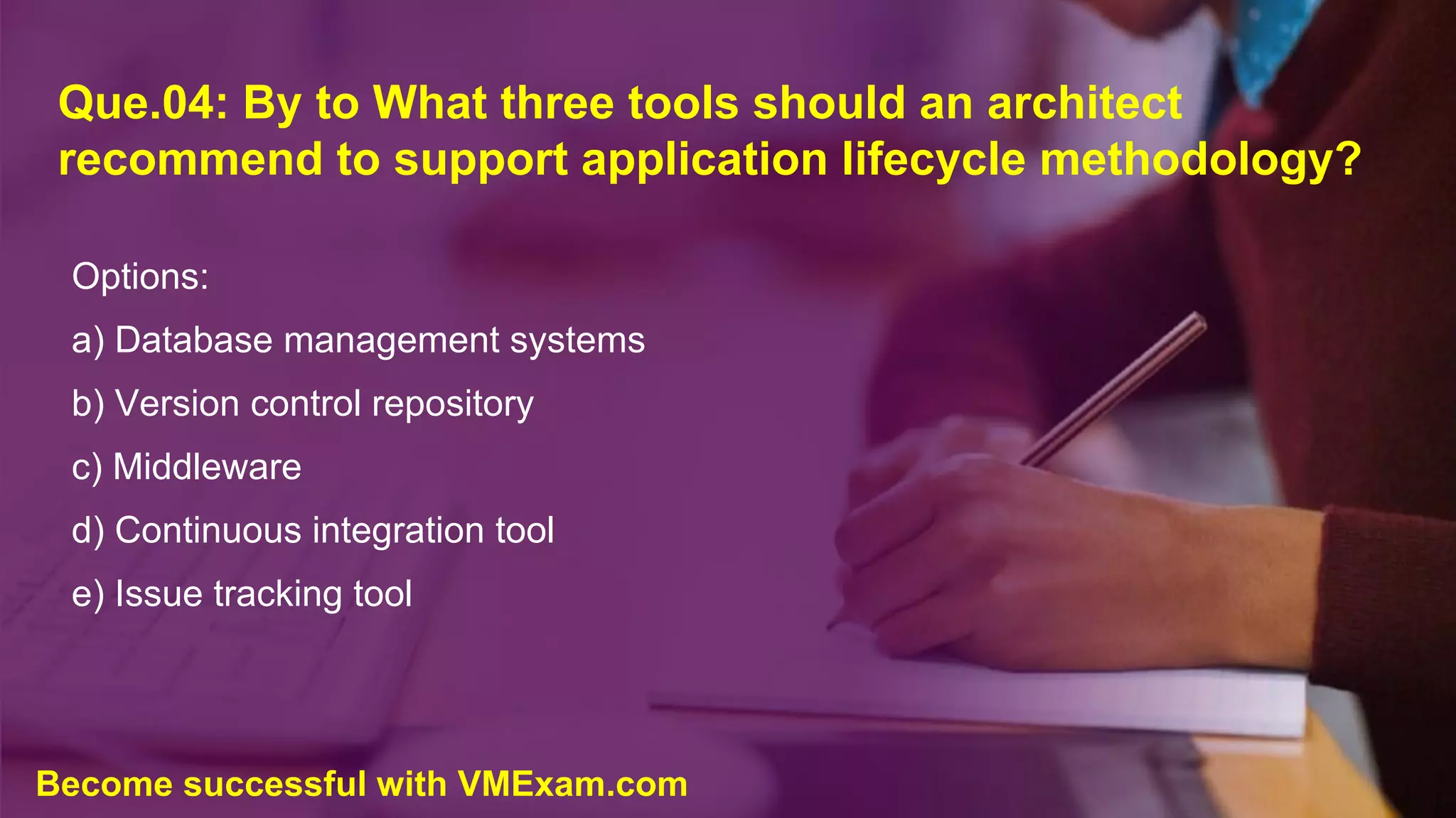 Que.04: By to What three tools should an architect recommend to support application lifecycle methodology?

Options:

a) Database management systems

b) Version control repository

c) Middleware

d) Continuous integration tool

e) Issue tracking tool

Become successful with VMExam.com